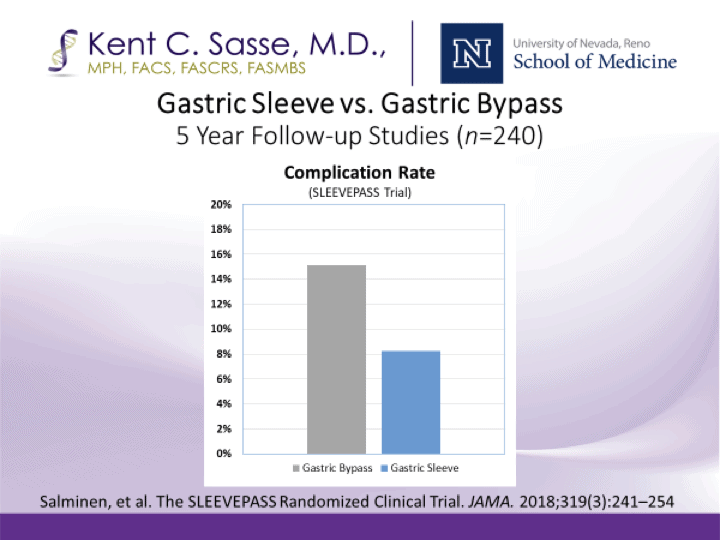 Kent C. Sasse, M.D., MPH, FACS, FASCRS, FASMBS

N University of Nevada, Reno School of Medicine

Gastric Sleeve vs. Gastric Bypass
5 Year Follow-up Studies ($n$=240)

Complication Rate
(SLEEVEPASS Trial)

20%
18%
16%
14%
12%
10%
8%
6%
4%
2%
0%

Gastric Bypass  Gastric Sleeve

Salminen, et al. The SLEEVEPASS Randomized Clinical Trial. JAMA. 2018;319(3):241–254